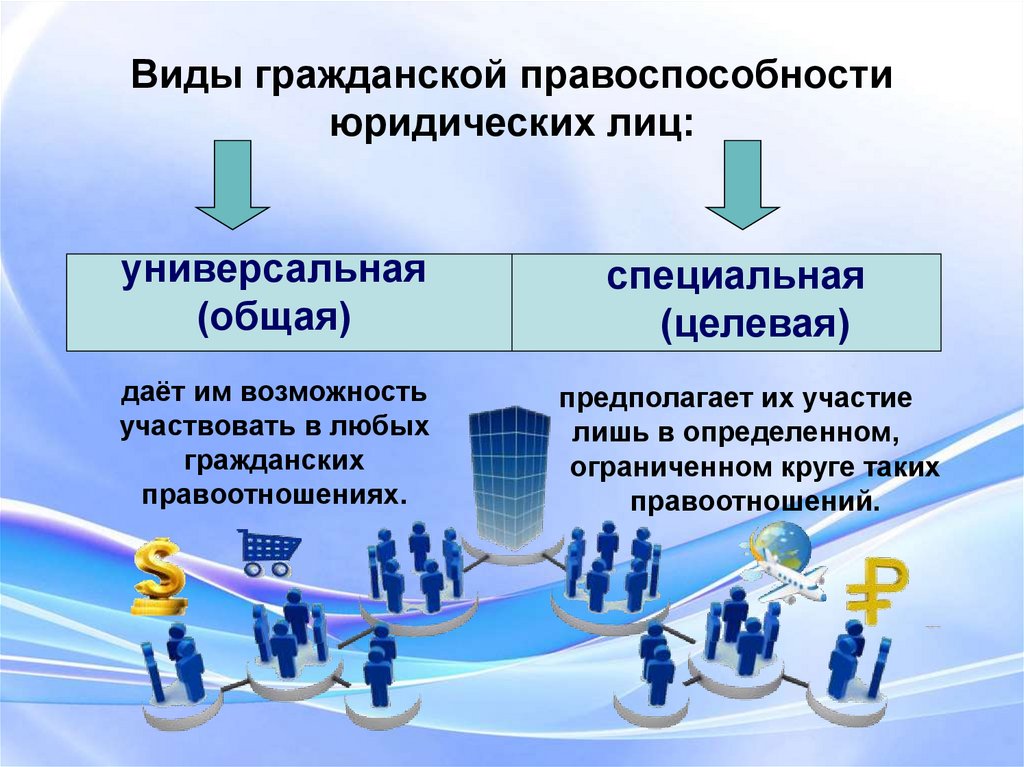 Виды гражданской правоспособности юридических лиц:

| универсальная (общая) | специальная (целевая) |
|---|---|

даёт им возможность участвовать в любых гражданских правоотношениях.

предполагает их участие лишь в определенном, ограниченном круге таких правоотношений.